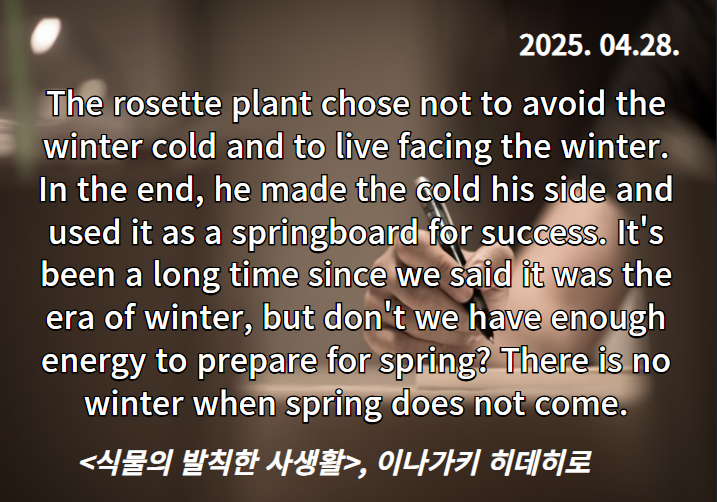 2025. 04.28.

The rosette plant chose not to avoid the winter cold and to live facing the winter. In the end, he made the cold his side and used it as a springboard for success. It's been a long time since we said it was the era of winter, but don't we have enough energy to prepare for spring? There is no winter when spring does not come.

<식물의 발칙한 사생활>, 이나가키 히데히로